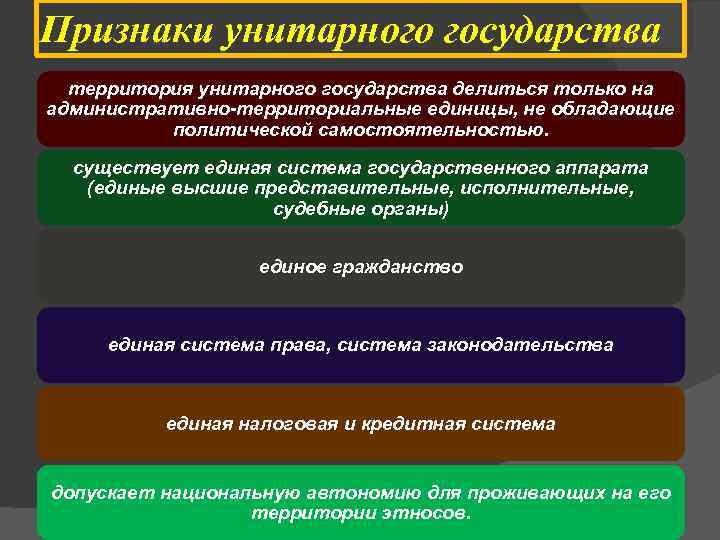 Признаки унитарного государства

территория унитарного государства делиться только на административно-территориальные единицы, не обладающие политической самостоятельностью.

существует единая система государственного аппарата (единые высшие представительные, исполнительные, судебные органы)

единое гражданство

единая система права, система законодательства

единая налоговая и кредитная система

допускает национальную автономию для проживающих на его территории этносов.